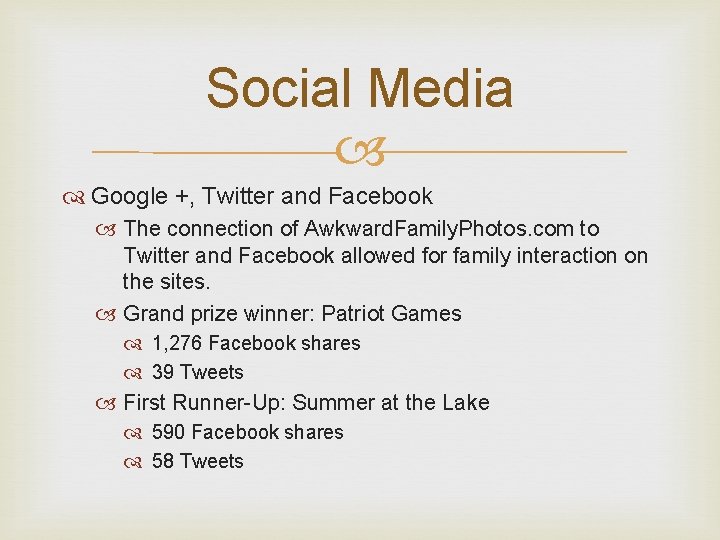 Social Media

Google +, Twitter and Facebook

The connection of AwkwardFamilyPhotos.com to Twitter and Facebook allowed for family interaction on the sites.

Grand prize winner: Patriot Games

1,276 Facebook shares

39 Tweets

First Runner-Up: Summer at the Lake

590 Facebook shares

58 Tweets